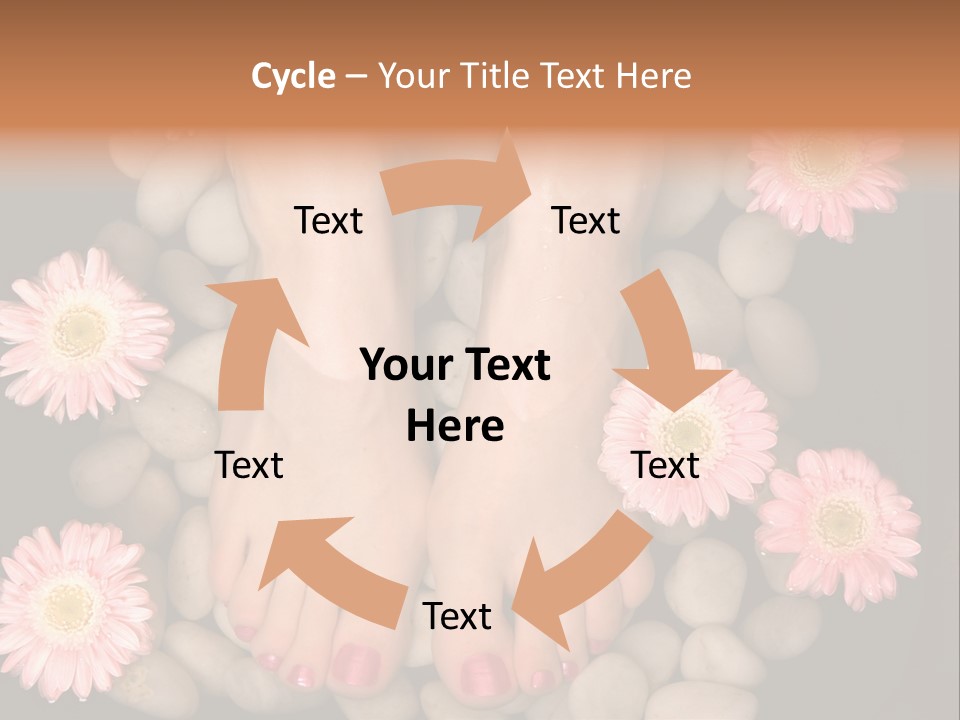 Cycle – Your Title Text Here

Text

Text

Your Text Here

Text

Text

Text